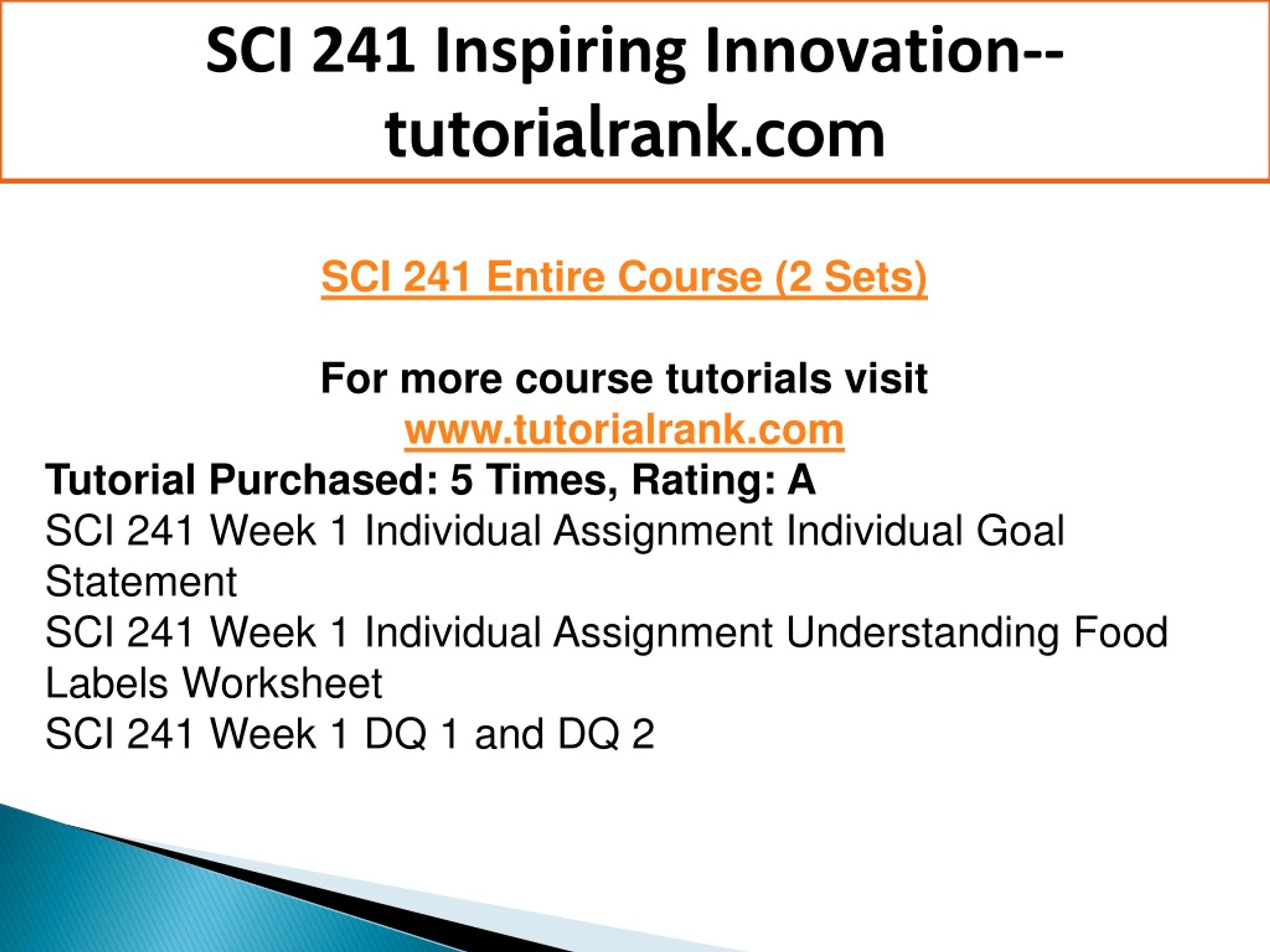 SCI 241 Inspiring Innovation--tutorialrank.com

SCI 241 Entire Course (2 Sets)

For more course tutorials visit
www.tutorialrank.com
Tutorial Purchased: 5 Times, Rating: A
SCI 241 Week 1 Individual Assignment Individual Goal Statement
SCI 241 Week 1 Individual Assignment Understanding Food Labels Worksheet
SCI 241 Week 1 DQ 1 and DQ 2